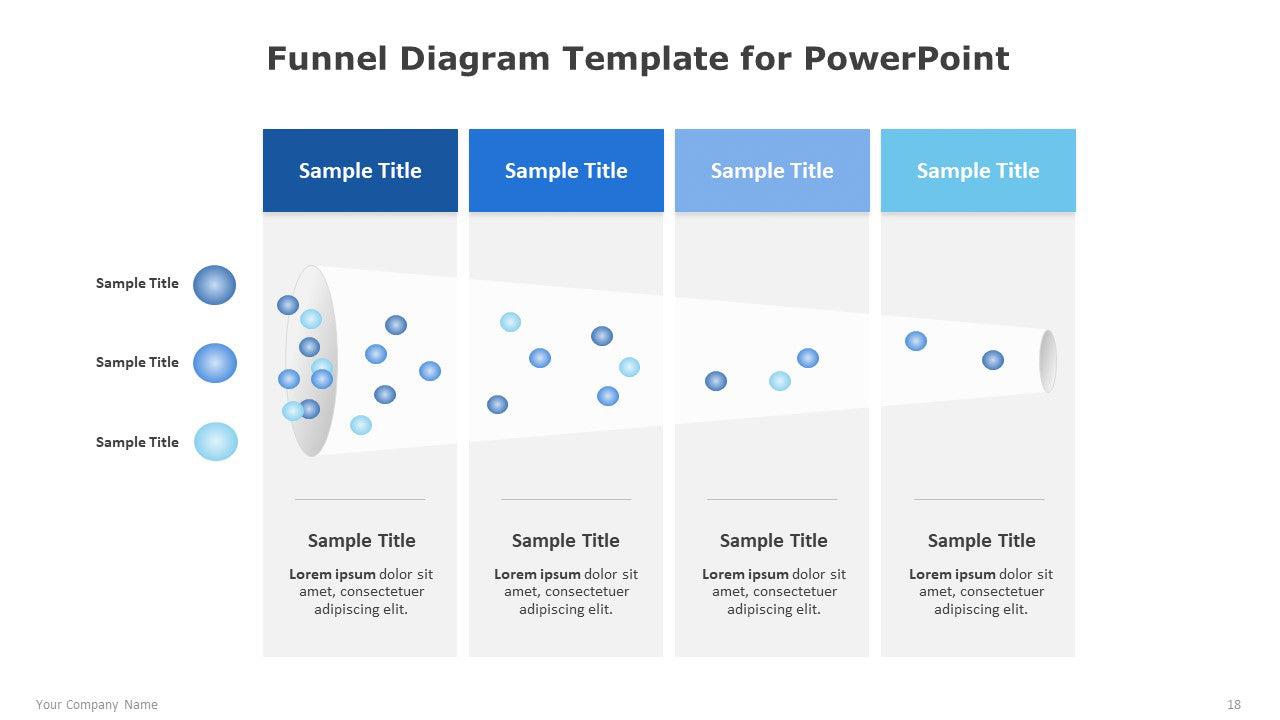 Funnel Diagram Template for PowerPoint

Sample Title

Sample Title

Sample Title

Sample Title

Sample Title

Sample Title

Sample Title

Sample Title

Lorem ipsum dolor sit amet, consectetuer adipiscing elit.

Sample Title

Lorem ipsum dolor sit amet, consectetuer adipiscing elit.

Sample Title

Lorem ipsum dolor sit amet, consectetuer adipiscing elit.

Sample Title

Lorem ipsum dolor sit amet, consectetuer adipiscing elit.

Your Company Name

18